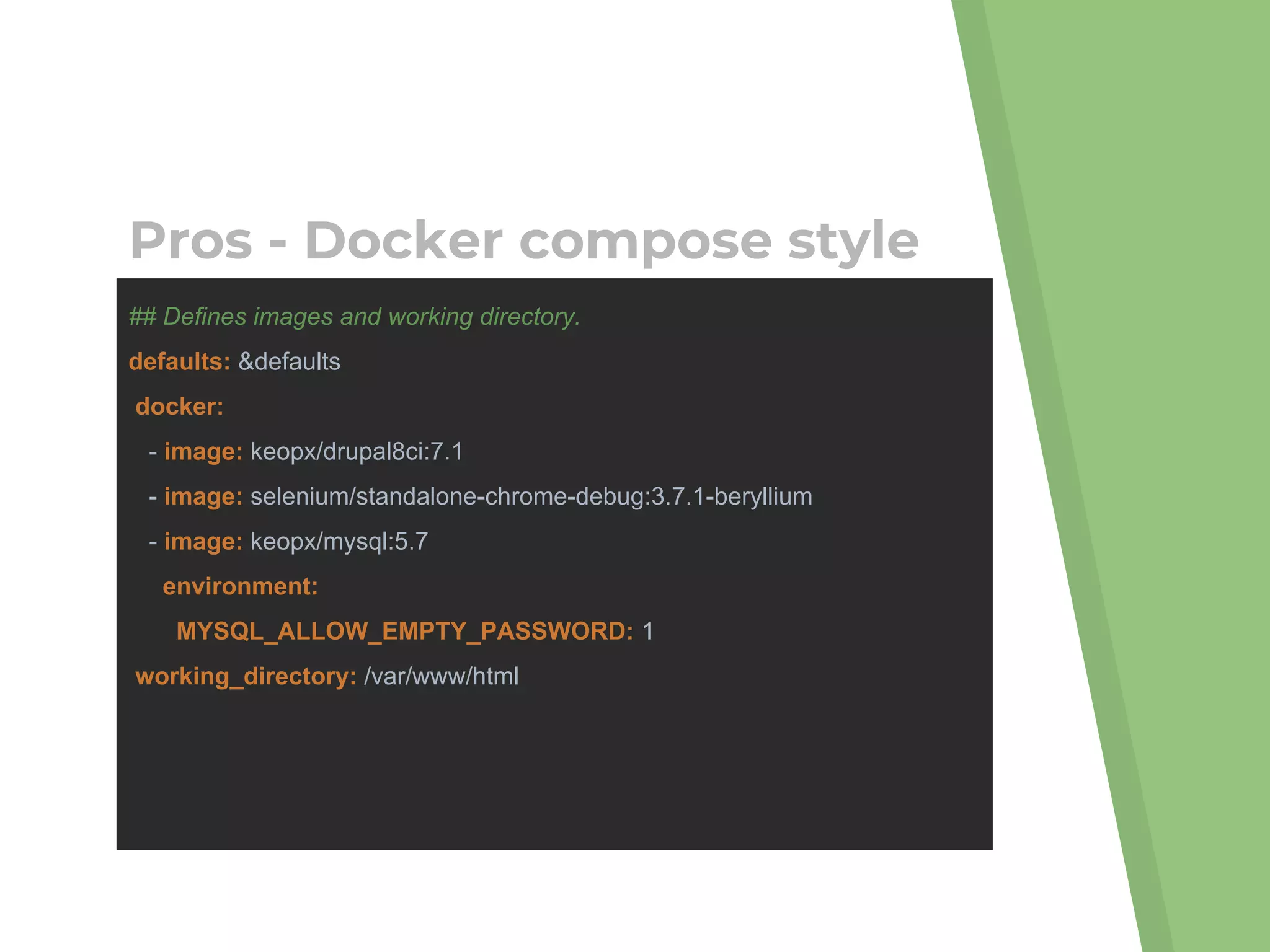 Pros - Docker compose style

## Defines images and working directory.
defaults: &defaults
 docker:
   - image: keopx/drupal8ci:7.1
   - image: selenium/standalone-chrome-debug:3.7.1-beryllium
   - image: keopx/mysql:5.7
     environment:
       MYSQL_ALLOW_EMPTY_PASSWORD: 1
 working_directory: /var/www/html